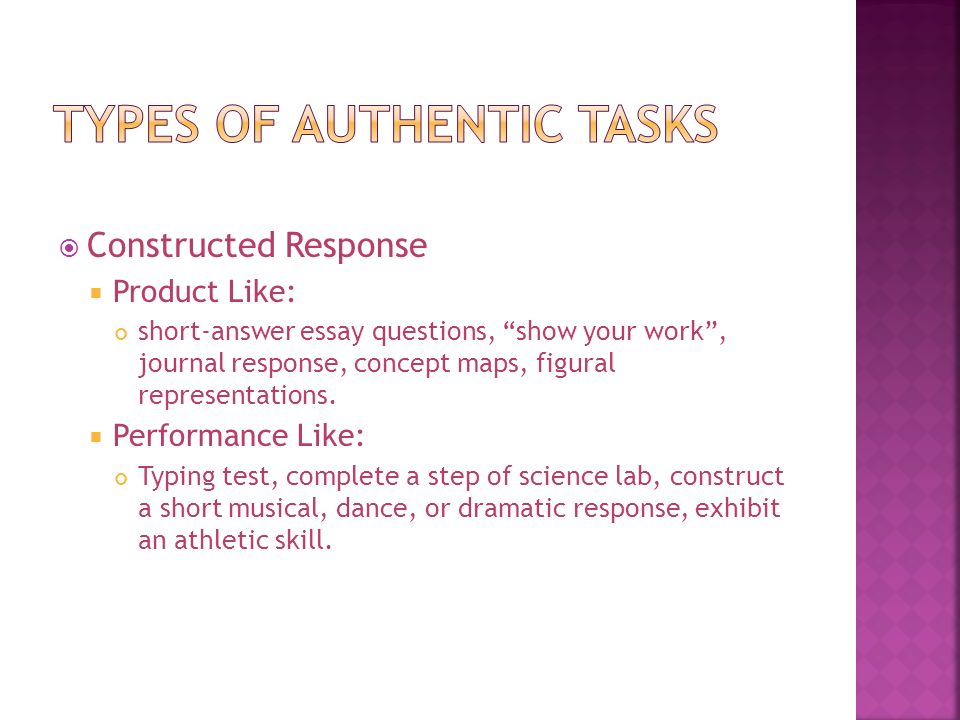 TYPES OF AUTHENTIC TASKS

Constructed Response

Product Like:

short-answer essay questions, “show your work”, journal response, concept maps, figural representations.

Performance Like:

Typing test, complete a step of science lab, construct a short musical, dance, or dramatic response, exhibit an athletic skill.